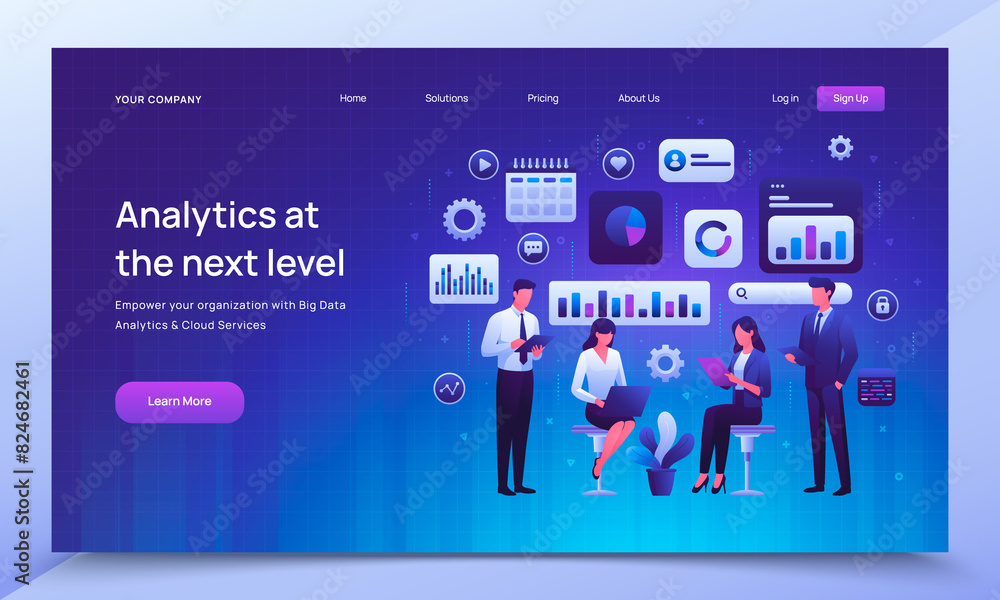 YOUR COMPANY

Home Solutions Pricing About Us Log in Sign Up

Analytics at the next level

Empower your organization with Big Data Analytics & Cloud Services

Learn More

Adobe Stock | #824682461